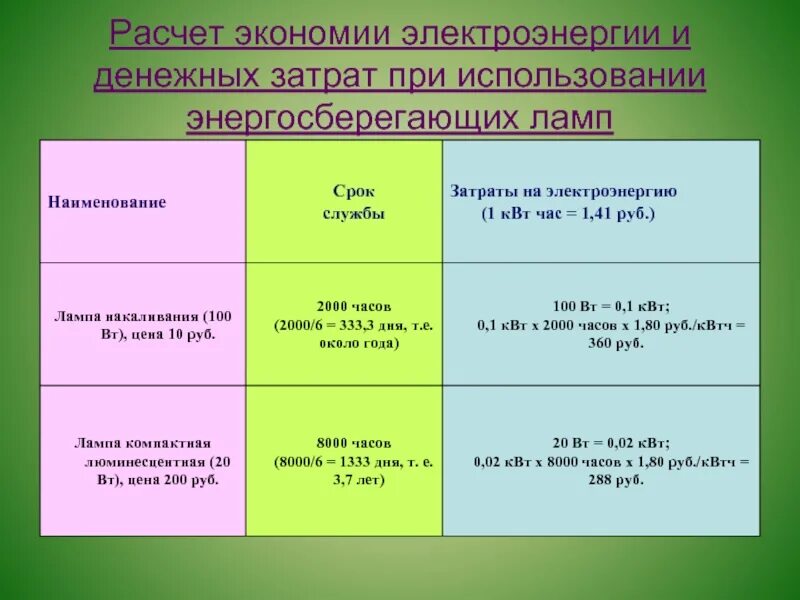 Расчет экономии электроэнергии и денежных затрат при использовании энергосберегающих ламп

| Наименование | Срок службы | Затраты на электроэнергию (1 кВт час = 1,41 руб.) |
|---|---|---|
| Лампа накаливания (100 Вт), цена 10 руб. | 2000 часов (2000/6 = 333,3 дня, т.е. около года) | 100 Вт = 0,1 кВт; 0,1 кВт х 2000 часов х 1,80 руб./кВтч = 360 руб. |
| Лампа компактная люминесцентная (20 Вт), цена 200 руб. | 8000 часов (8000/6 = 1333 дня, т. е. 3,7 лет) | 20 Вт = 0,02 кВт; 0,02 кВт х 8000 часов х 1,80 руб./кВтч = 288 руб. |